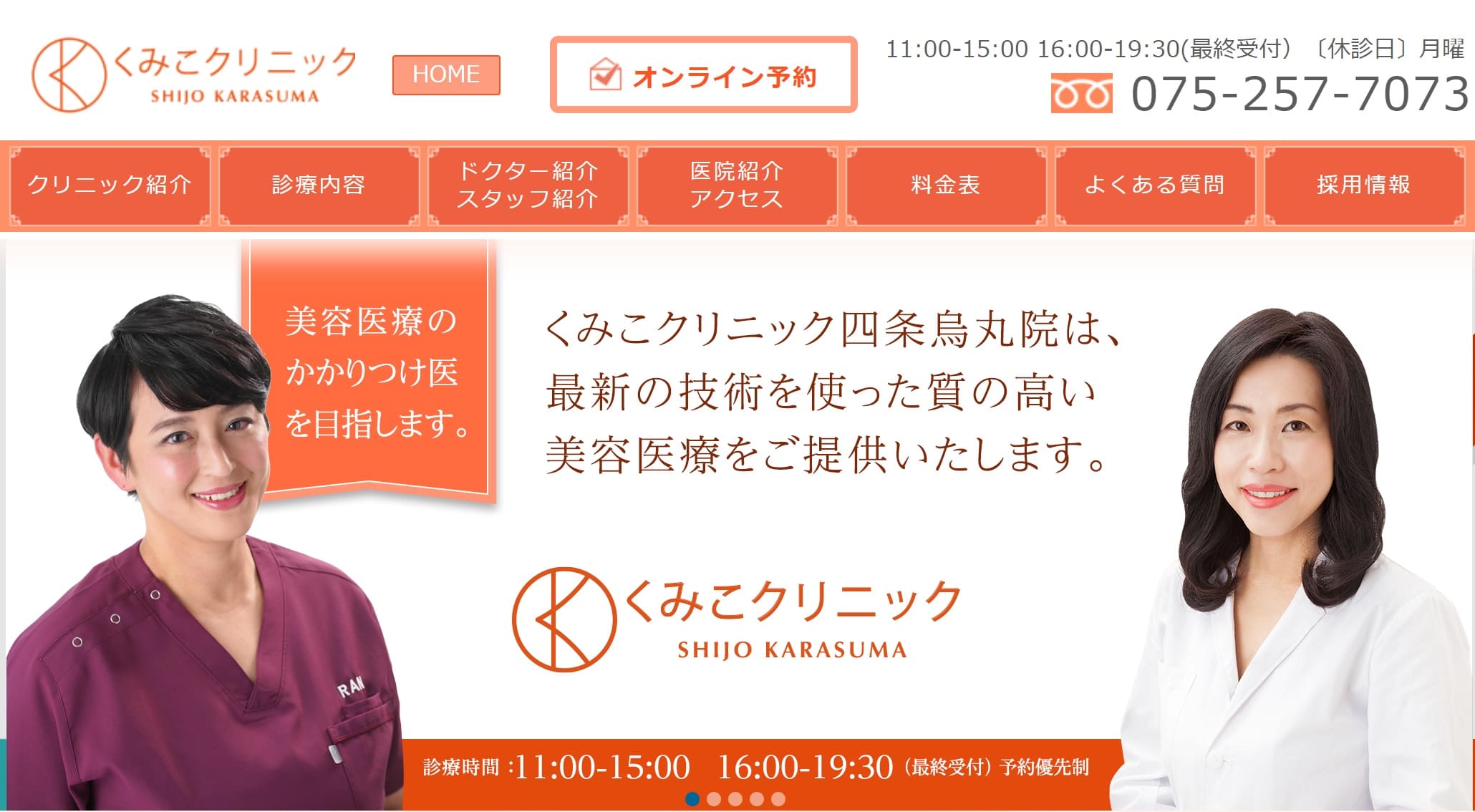 くみこクリニック
SHIJO KARASUMA

HOME

オンライン予約

11:00-15:00 16:00-19:30(最終受付) 〔休診日〕月曜

075-257-7073

クリニック紹介

診療内容

ドクター紹介
スタッフ紹介

医院紹介
アクセス

料金表

よくある質問

採用情報

美容医療の
かかりつけ医
を目指します。

くみこクリニック四条烏丸院は、
最新の技術を使った質の高い
美容医療をご提供いたします。

くみこクリニック
SHIJO KARASUMA

RAN

診療時間 :11:00-15:00 16:00-19:30 (最終受付) 予約優先制